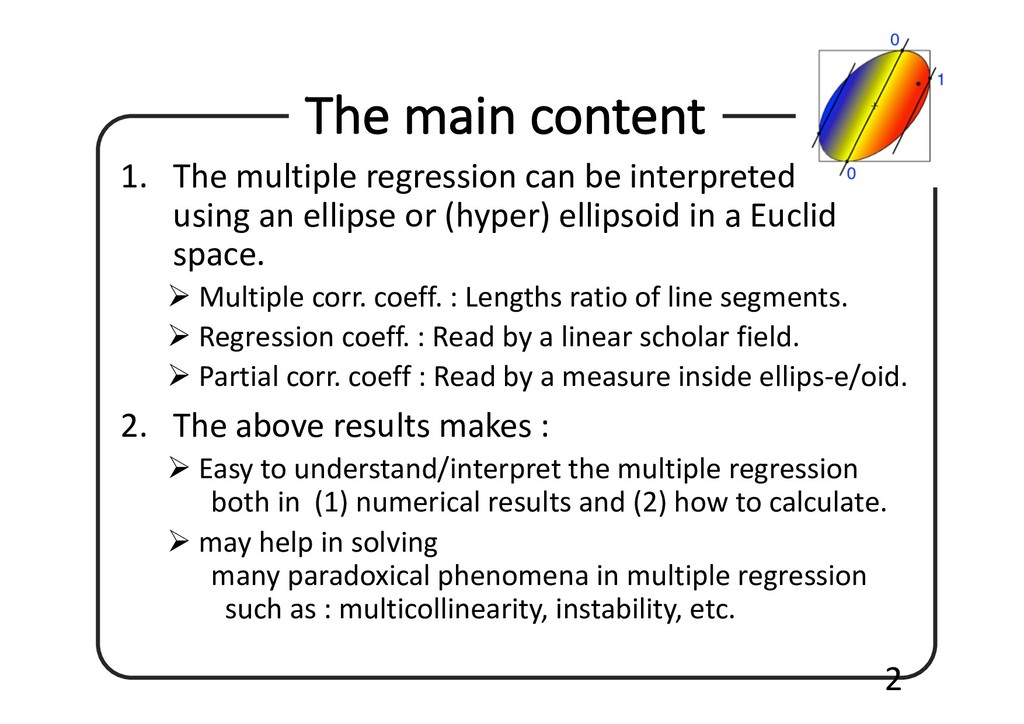 The main content

0
1
0

1. The multiple regression can be interpreted using an ellipse or (hyper) ellipsoid in a Euclid space.

➢ Multiple corr. coeff. : Lengths ratio of line segments.

➢ Regression coeff. : Read by a linear scholar field.

➢ Partial corr. coeff : Read by a measure inside ellips-e/oid.

2. The above results makes :

➢ Easy to understand/interpret the multiple regression both in (1) numerical results and (2) how to calculate.

➢ may help in solving many paradoxical phenomena in multiple regression such as : multicollinearity, instability, etc.

2